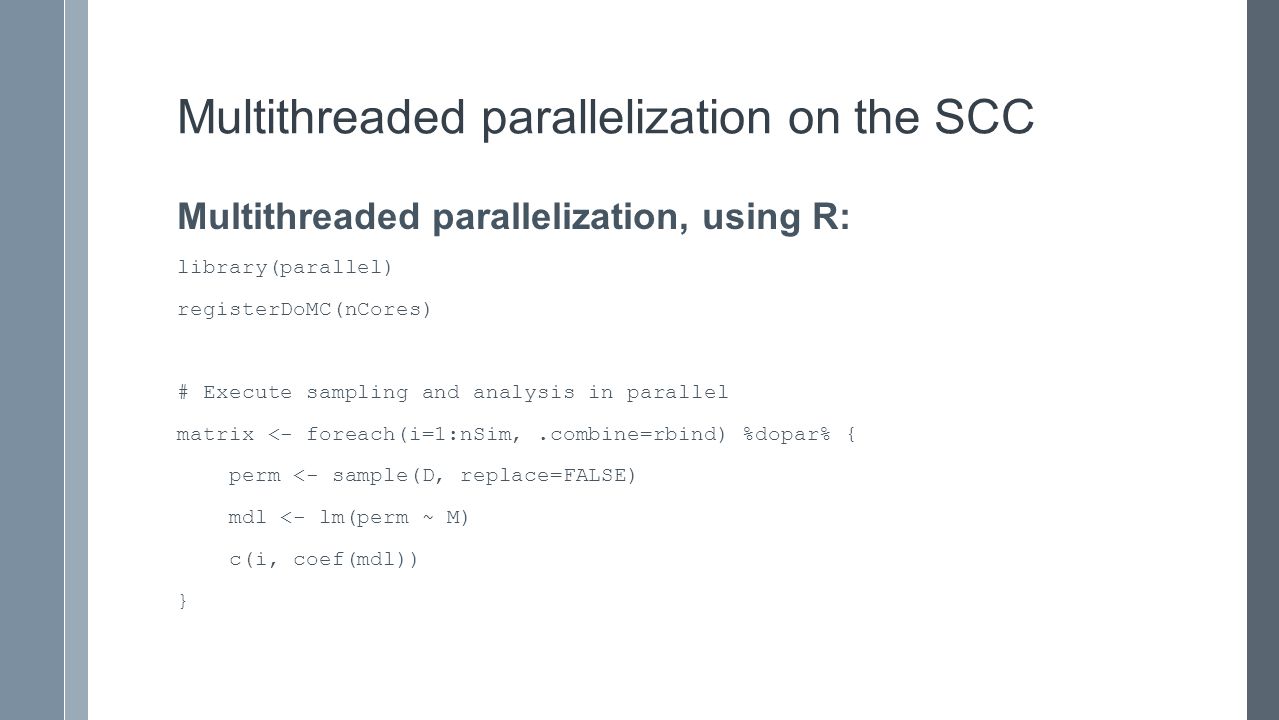 Multithreaded parallelization on the SCC

Multithreaded parallelization, using R:

library(parallel)

registerDoMC(nCores)

# Execute sampling and analysis in parallel

matrix <- foreach(i=1:nSim, .combine=rbind) %dopar% {

perm <- sample(D, replace=FALSE)

mdl <- lm(perm ~ M)

c(i, coef(mdl))

}